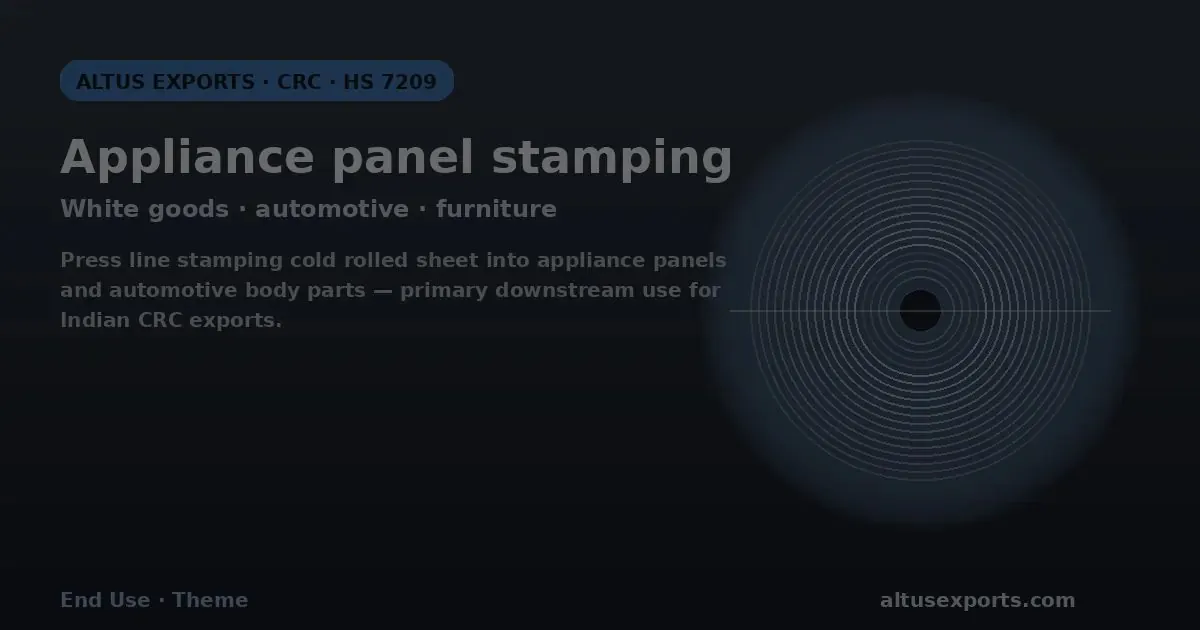 ALTUS EXPORTS · CRC · HS 7209

Appliance panel stamping

White goods · automotive · furniture

Press line stamping cold rolled sheet into appliance panels and automotive body parts — primary downstream use for Indian CRC exports.

End Use · Theme

altusexports.com